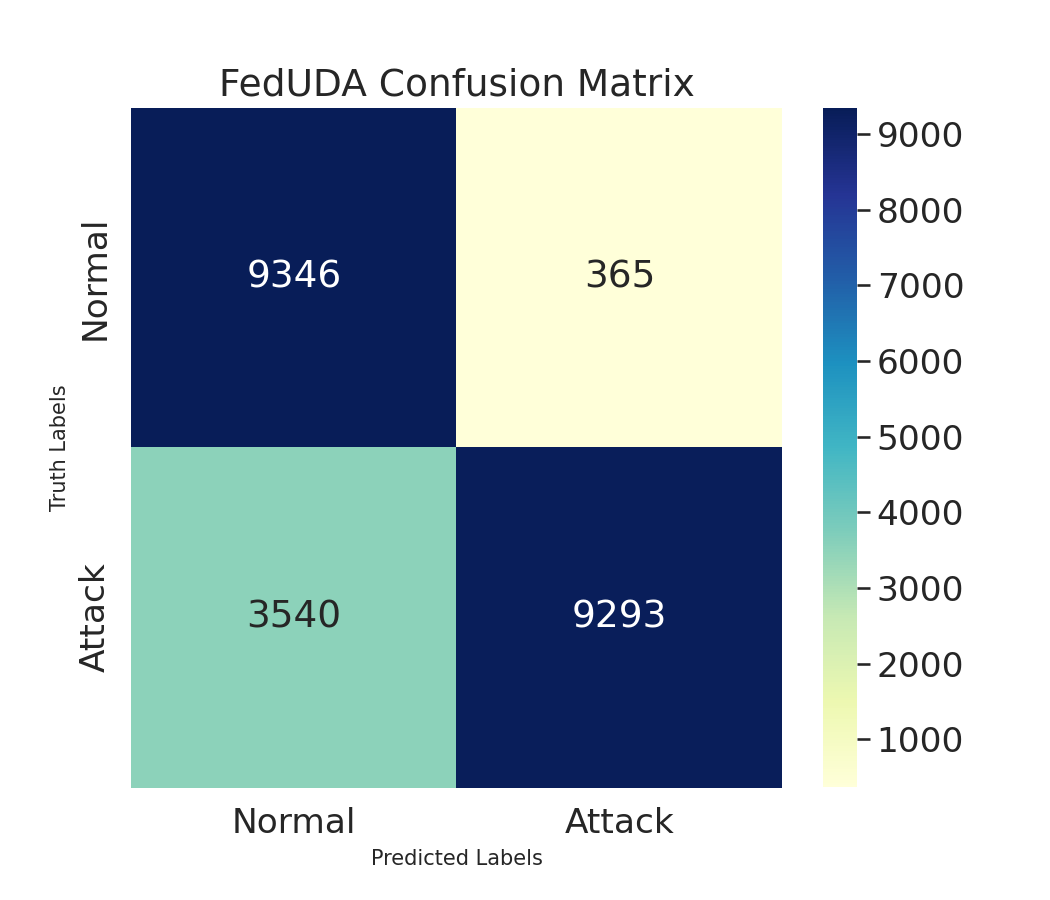 FedUDA Confusion Matrix

Truth Labels

Normal

Attack

9346

365

3540

9293

Normal

Attack

Predicted Labels

9000
8000
7000
6000
5000
4000
3000
2000
1000